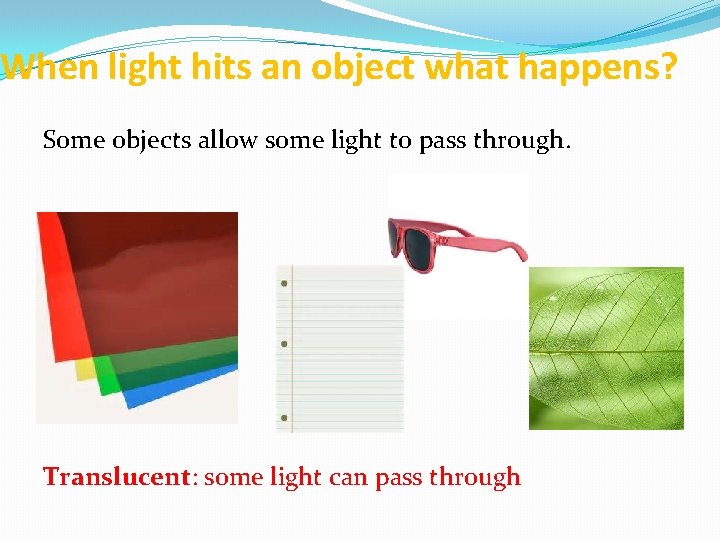 When light hits an object what happens?

Some objects allow some light to pass through.

Translucent: some light can pass through